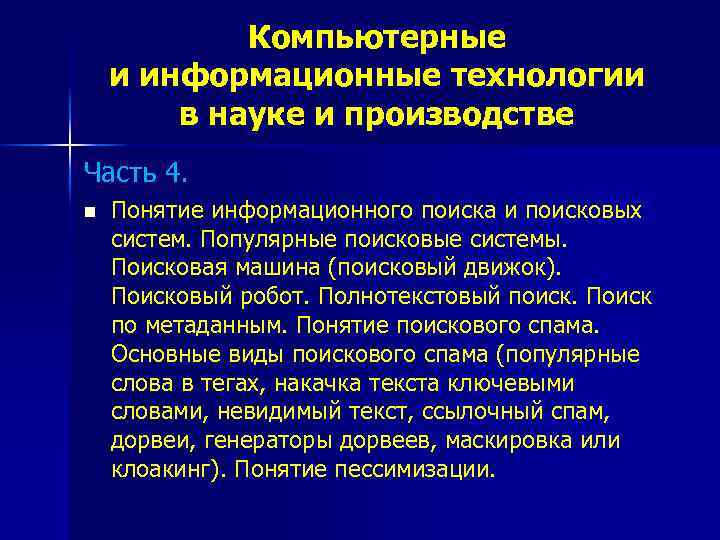 Компьютерные
и информационные технологии
в науке и производстве

Часть 4.

Понятие информационного поиска и поисковых систем. Популярные поисковые системы. Поисковая машина (поисковый движок). Поисковый робот. Полнотекстовый поиск. Поиск по метаданным. Понятие поискового спама. Основные виды поискового спама (популярные слова в тегах, накачка текста ключевыми словами, невидимый текст, ссылочный спам, дорвеи, генераторы дорвеев, маскировка или клоакинг). Понятие пессимизации.